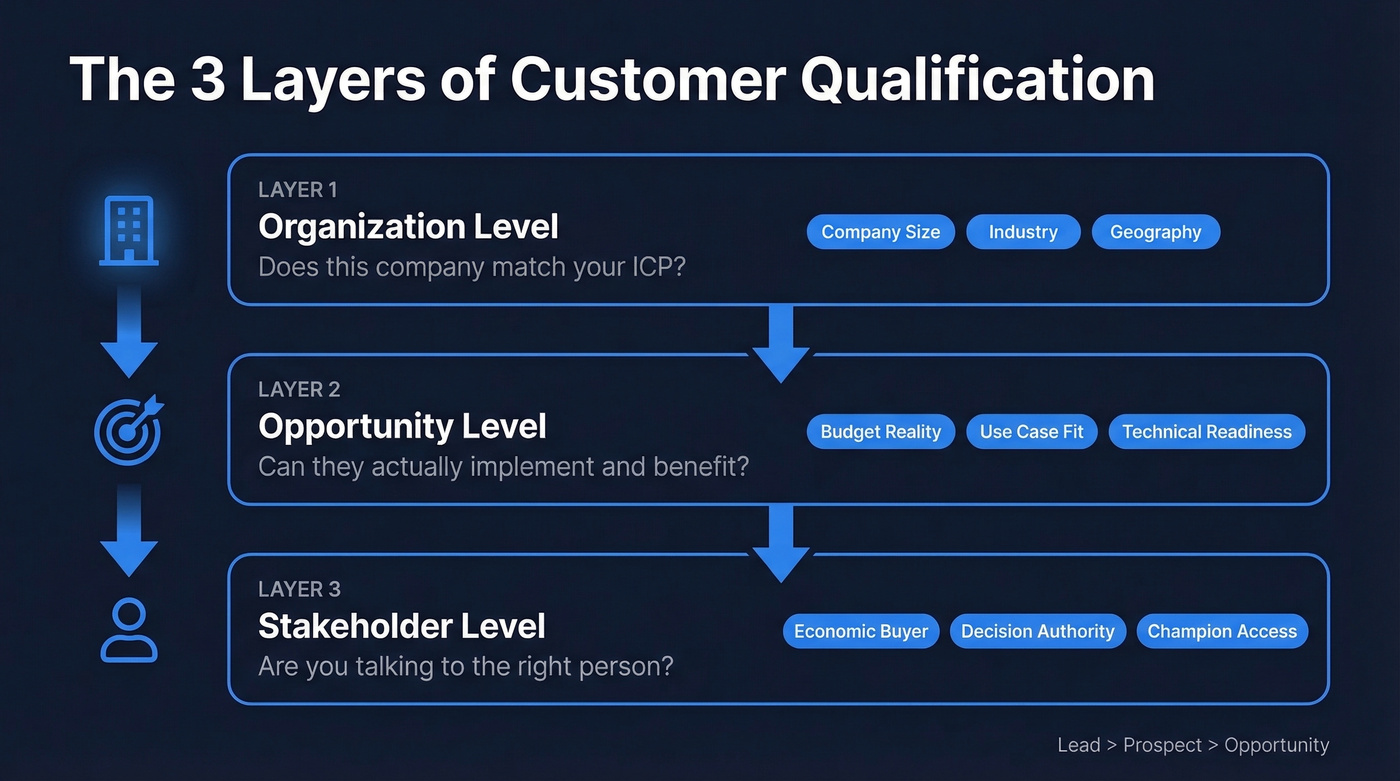 The 3 Layers of Customer Qualification

LAYER 1
Organization Level
Does this company match your ICP?

Company Size
Industry
Geography

LAYER 2
Opportunity Level
Can they actually implement and benefit?

Budget Reality
Use Case Fit
Technical Readiness

LAYER 3
Stakeholder Level
Are you talking to the right person?

Economic Buyer
Decision Authority
Champion Access

Lead > Prospect > Opportunity